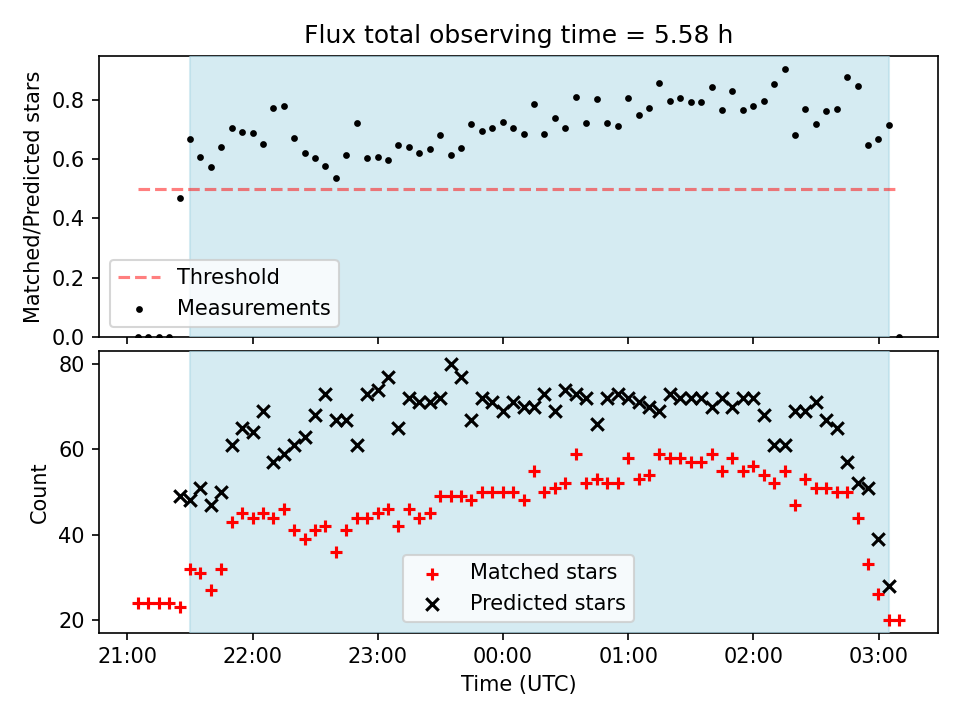 Flux total observing time = 5.58 h

Matched/Predicted stars

0.8
0.6
0.4
0.2
0.0

Threshold
Measurements

Count

80
60
40
20

Matched stars
Predicted stars

21:00
22:00
23:00
00:00
01:00
02:00
03:00

Time (UTC)